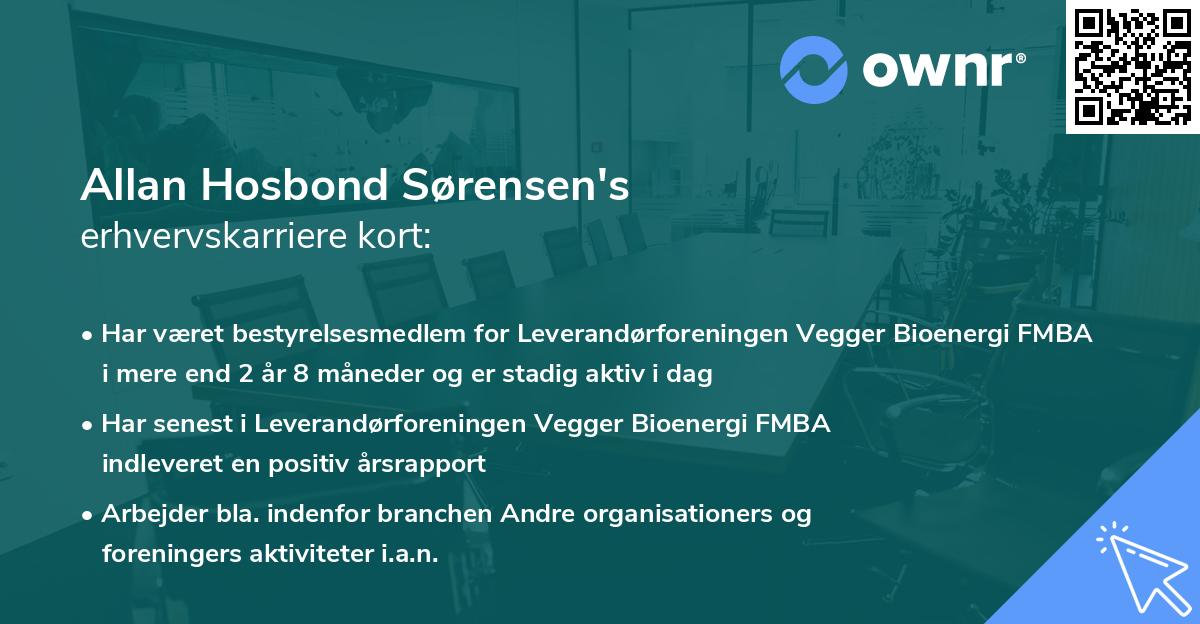 ownr®

Allan Hosbond Sørensen's
erhvervskarriere kort:

• Har været bestyrelsesmedlem for Leverandørforeningen Vegger Bioenergi FMBA i mere end 2 år 8 måneder og er stadig aktiv i dag

• Har senest i Leverandørforeningen Vegger Bioenergi FMBA indleveret en positiv årsrapport

• Arbejder bla. indenfor branchen Andre organisationers og foreningers aktiviteter i.a.n.